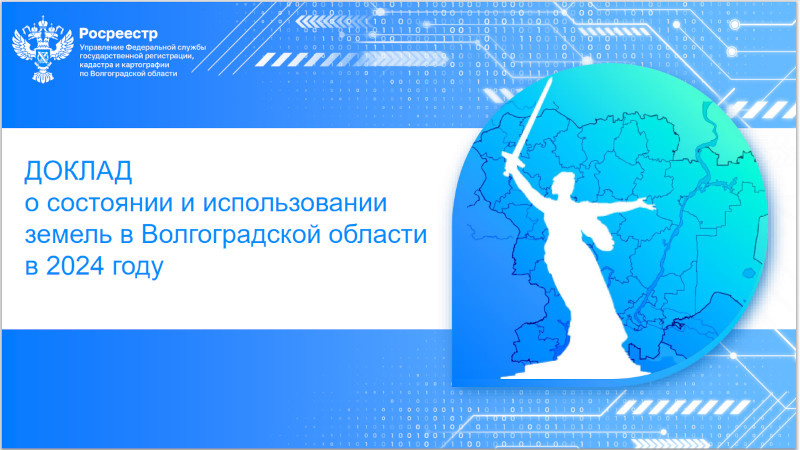 Росреестр
Управление Федеральной службы государственной регистрации, кадастра и картографии по Волгоградской области

ДОКЛАД
о состоянии и использовании земель в Волгоградской области в 2024 году